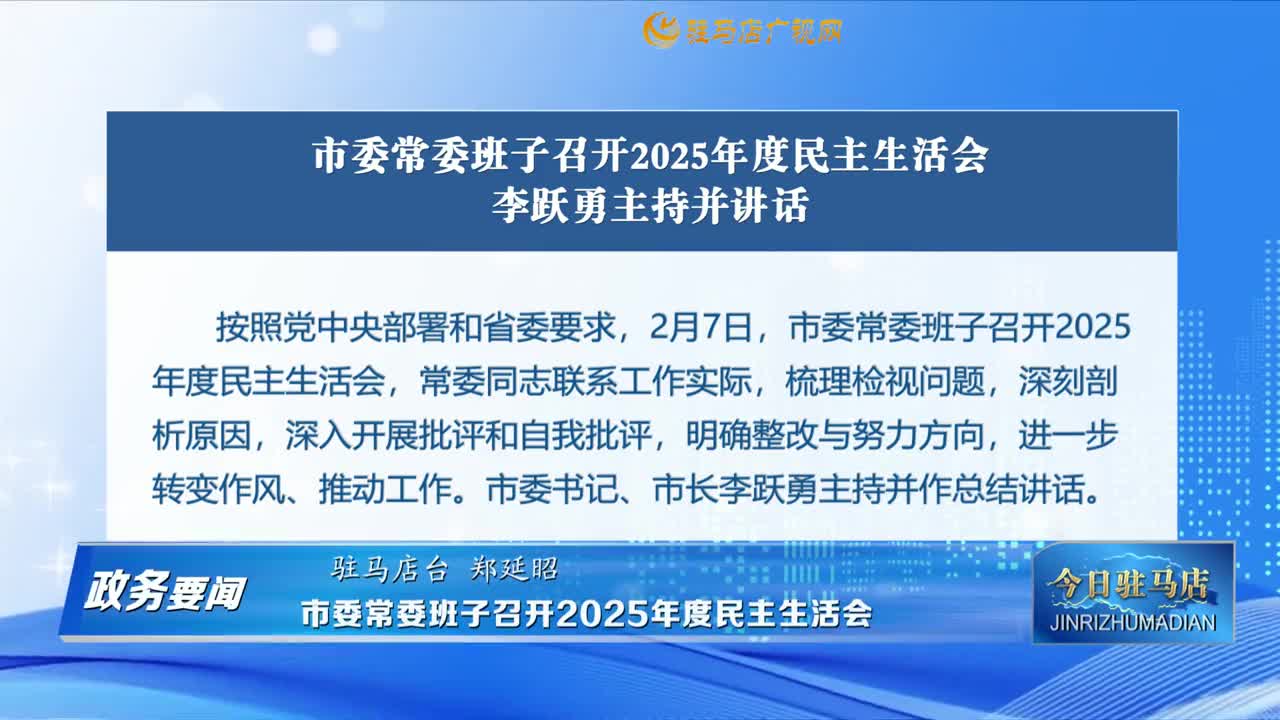 驻马店广视网

市委常委班子召开2025年度民主生活会
李跃勇主持并讲话

按照党中央部署和省委要求，2月7日，市委常委班子召开2025年度民主生活会，常委同志联系工作实际，梳理检视问题，深刻剖析原因，深入开展批评和自我批评，明确整改与努力方向，进一步转变作风、推动工作。市委书记、市长李跃勇主持并作总结讲话。

政务要闻
驻马店台 郑延昭
市委常委班子召开2025年度民主生活会

今日驻马店
JINRIZHUMADIAN